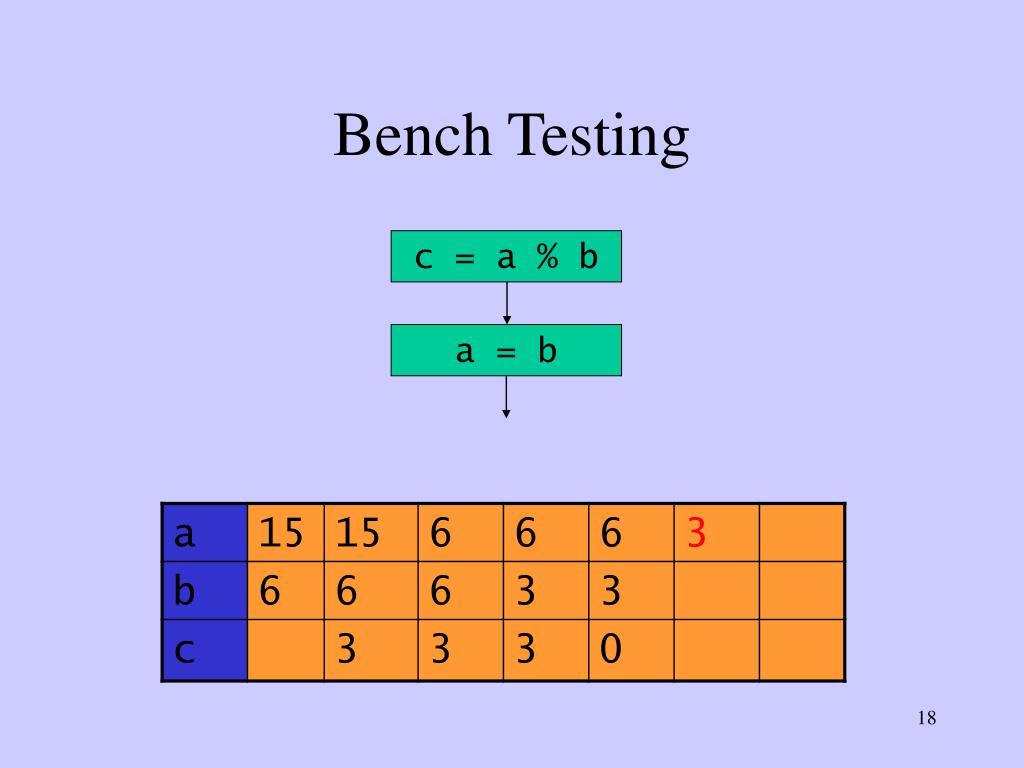 Bench Testing

c = a % b

a = b

| a | 15 | 15 | 6 | 6 | 6 | 3 | |
|---|---|---|---|---|---|---|---|
| b | 6 | 6 | 6 | 3 | 3 | | |
| c | | 3 | 3 | 3 | 0 | | |

18